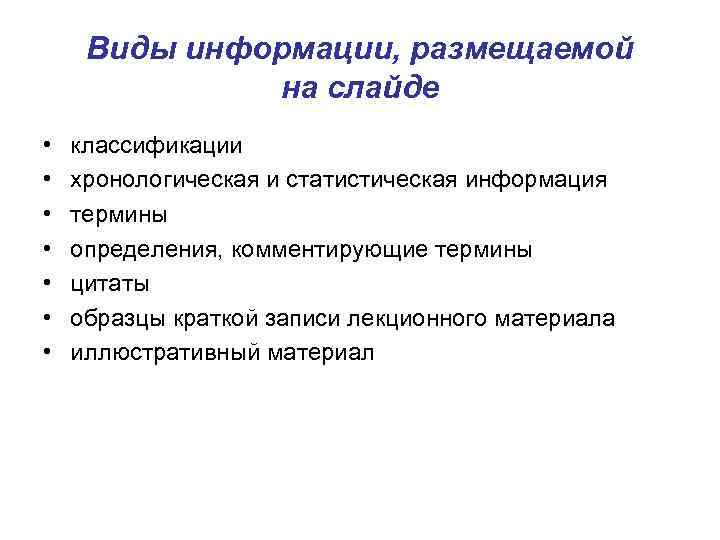 Виды информации, размещаемой на слайде

• классификации
• хронологическая и статистическая информация
• термины
• определения, комментирующие термины
• цитаты
• образцы краткой записи лекционного материала
• иллюстративный материал